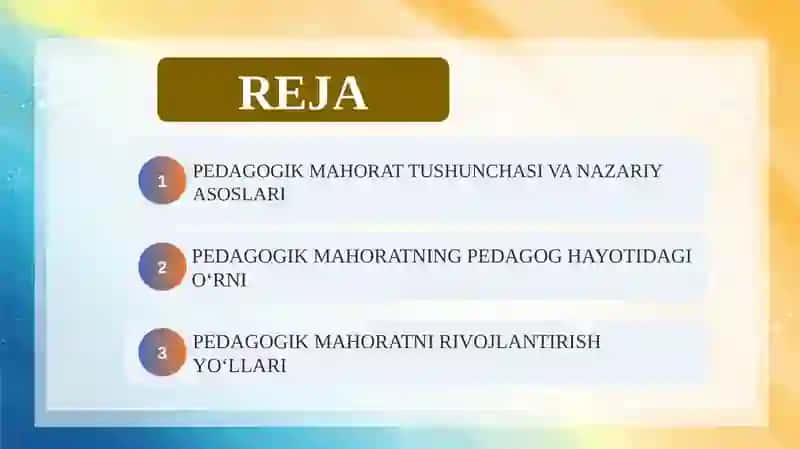 REJA

1 PEDAGOGIK MAHORAT TUSHUNCHASI VA NAZARIY ASOSLARI

2 PEDAGOGIK MAHORATNING PEDAGOG HAYOTIDAGI O‘RNI

3 PEDAGOGIK MAHORATNI RIVOJLANTIRISH YO‘LLARI